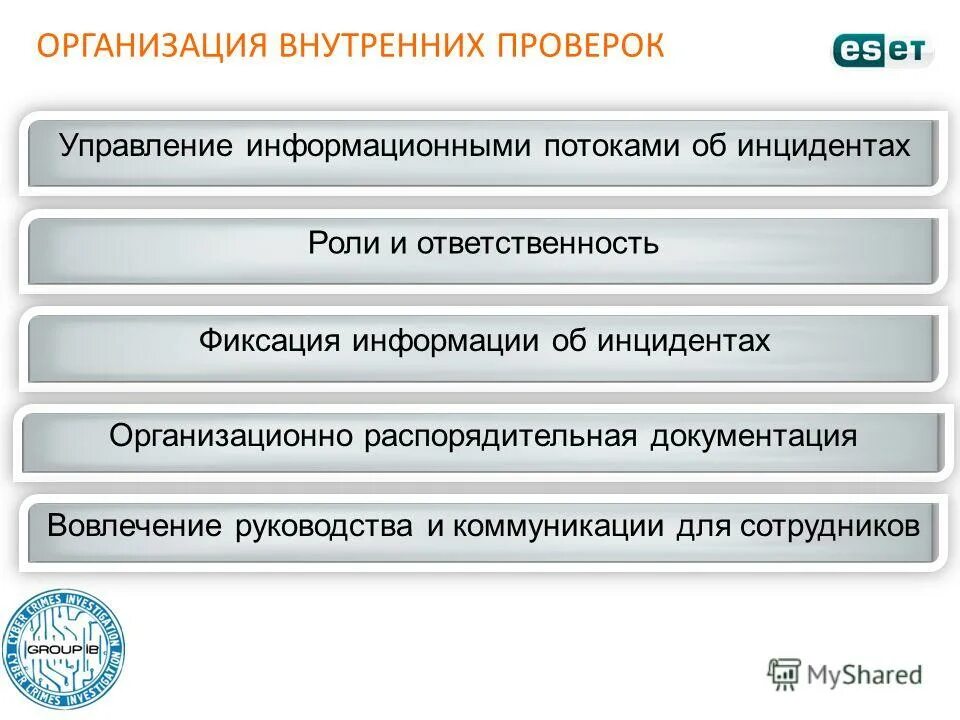 ОРГАНИЗАЦИЯ ВНУТРЕННИХ ПРОВЕРОК

eset

Управление информационными потоками об инцидентах

Роли и ответственность

Фиксация информации об инцидентах

Организационно распорядительная документация

Вовлечение руководства и коммуникации для сотрудников

CYBER CRIMES INVESTIGATION
GROUP IB
CYBER CRIMES INVESTIGATION

MyShared